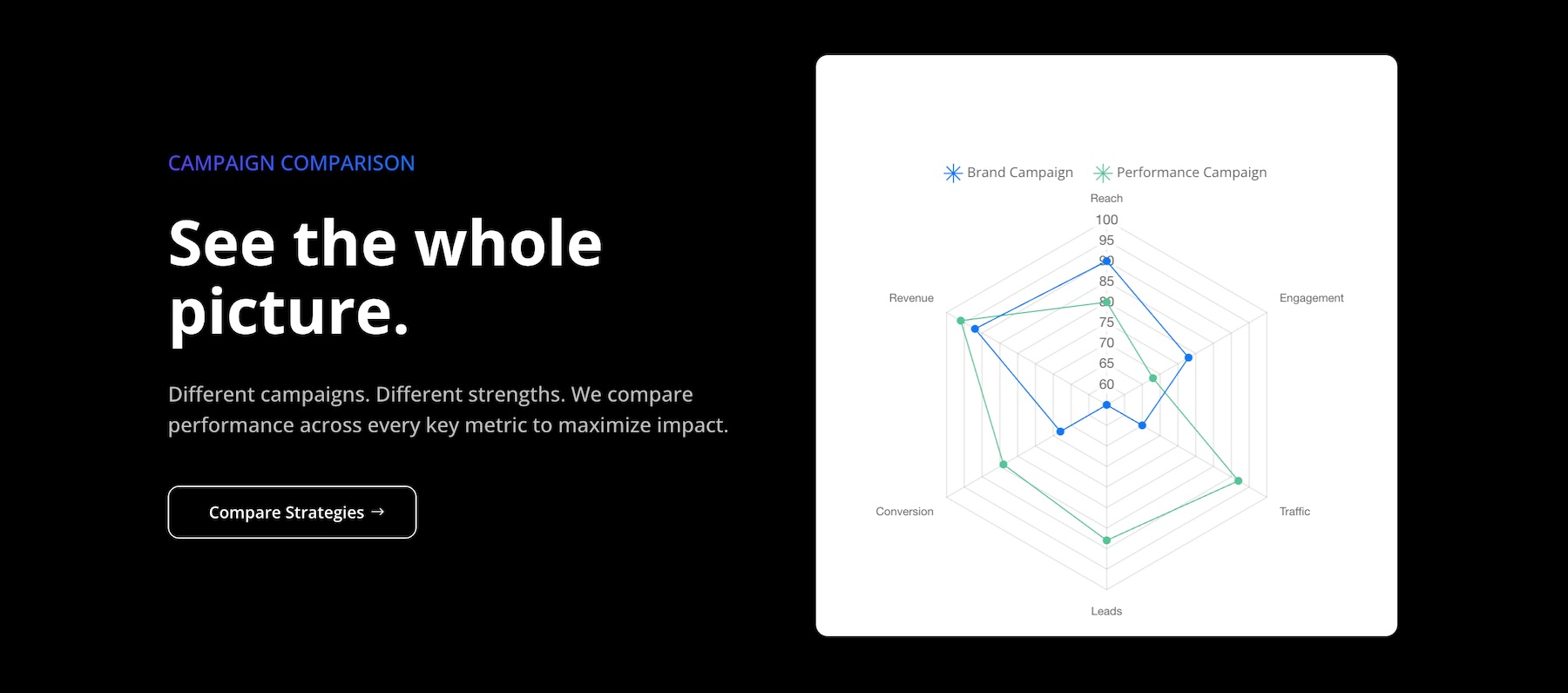 CAMPAIGN COMPARISON

See the whole picture.

Different campaigns. Different strengths. We compare performance across every key metric to maximize impact.

Compare Strategies →

Brand Campaign Performance Campaign

Reach

100
95
90
85
80
75
70
65
60

Engagement

Traffic

Leads

Conversion

Revenue